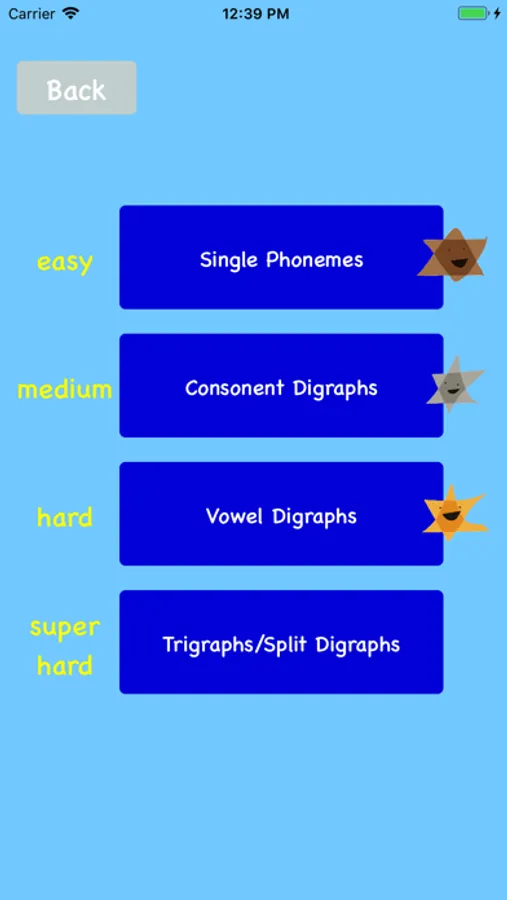 Carrier 12:39 PM

Back

easy Single Phonemes

medium Consonent Digraphs

hard Vowel Digraphs

super hard Trigraphs/Split Digraphs